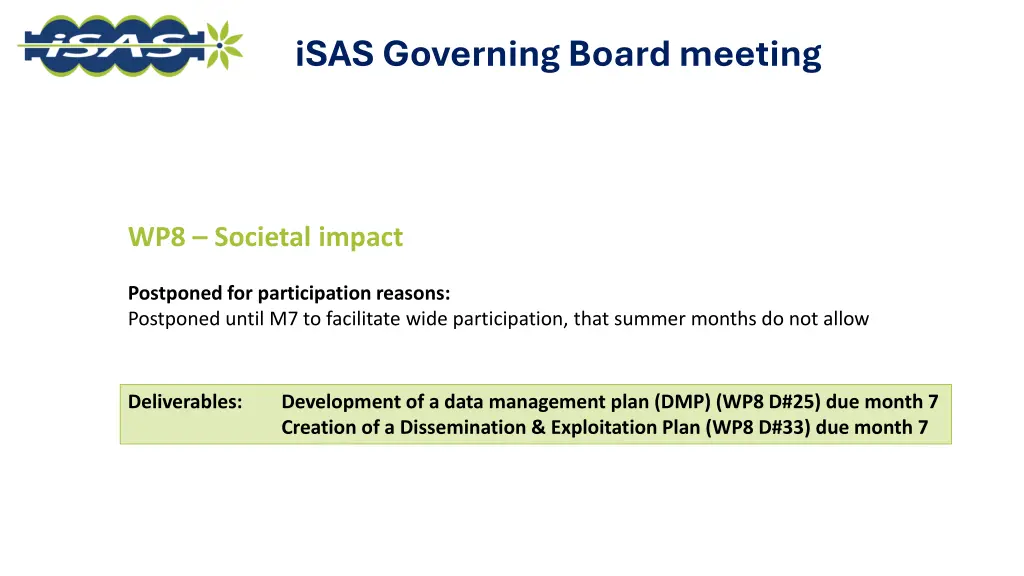 iSAS

iSAS Governing Board meeting

WP8 – Societal impact

Postponed for participation reasons:
Postponed until M7 to facilitate wide participation, that summer months do not allow

Deliverables: Development of a data management plan (DMP) (WP8 D#25) due month 7
Creation of a Dissemination & Exploitation Plan (WP8 D#33) due month 7